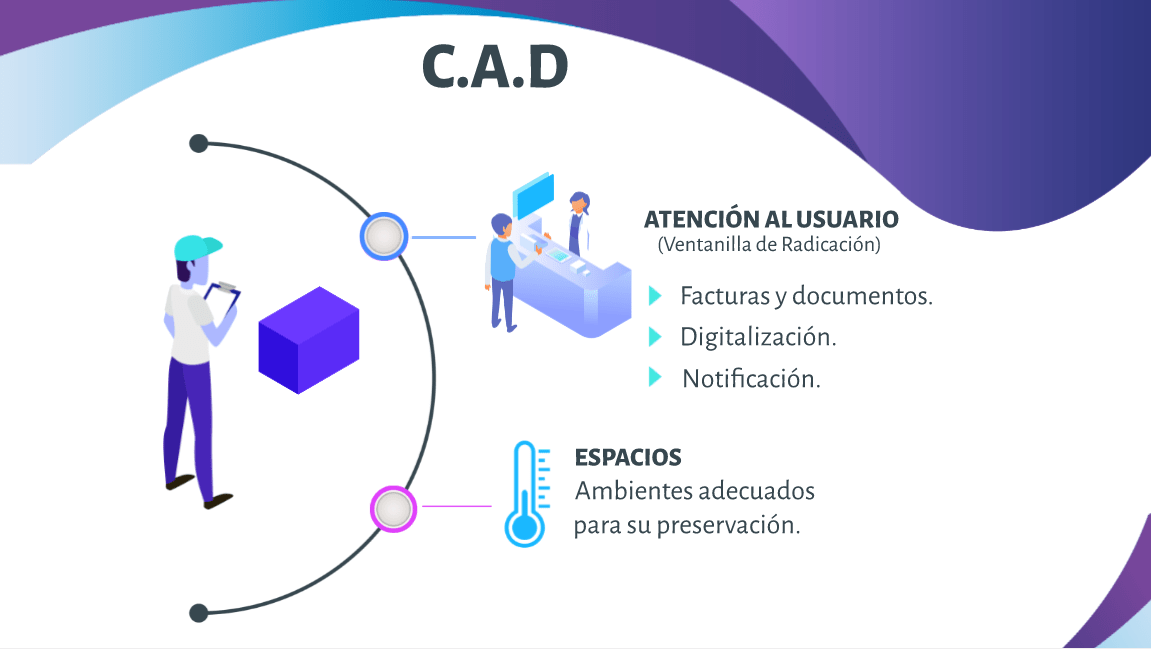 C.A.D

ATENCIÓN AL USUARIO
(Ventanilla de Radicación)

Facturas y documentos.
Digitalización.
Notificación.

ESPACIOS
Ambientes adecuados para su preservación.